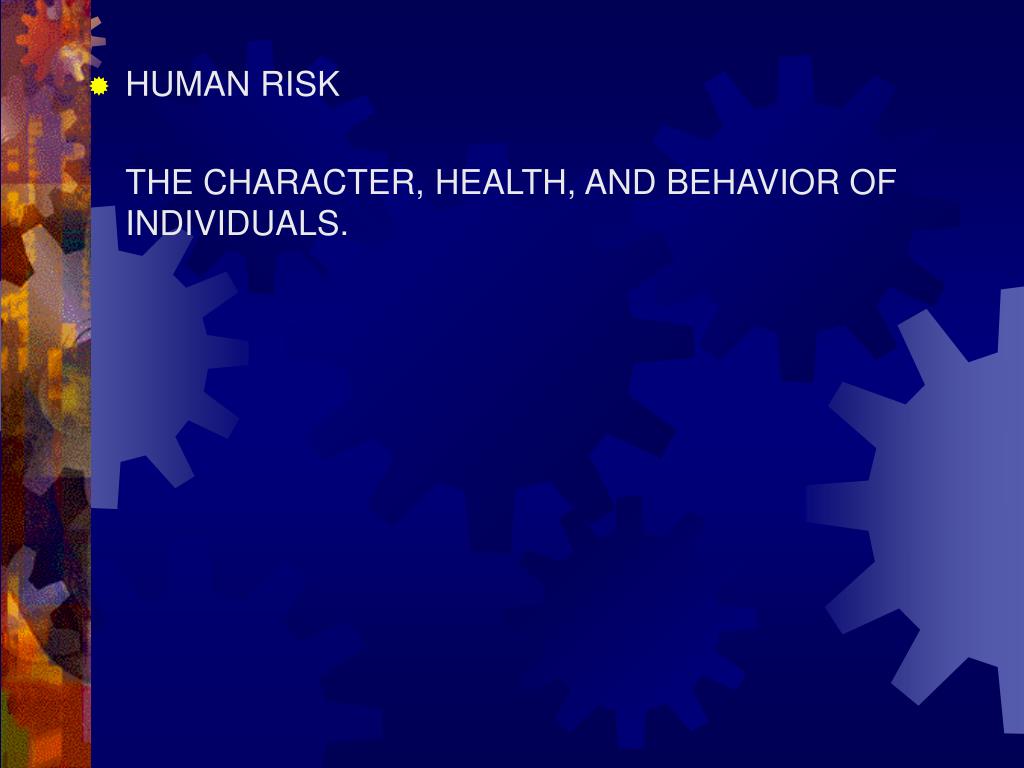 HUMAN RISK

THE CHARACTER, HEALTH, AND BEHAVIOR OF INDIVIDUALS.